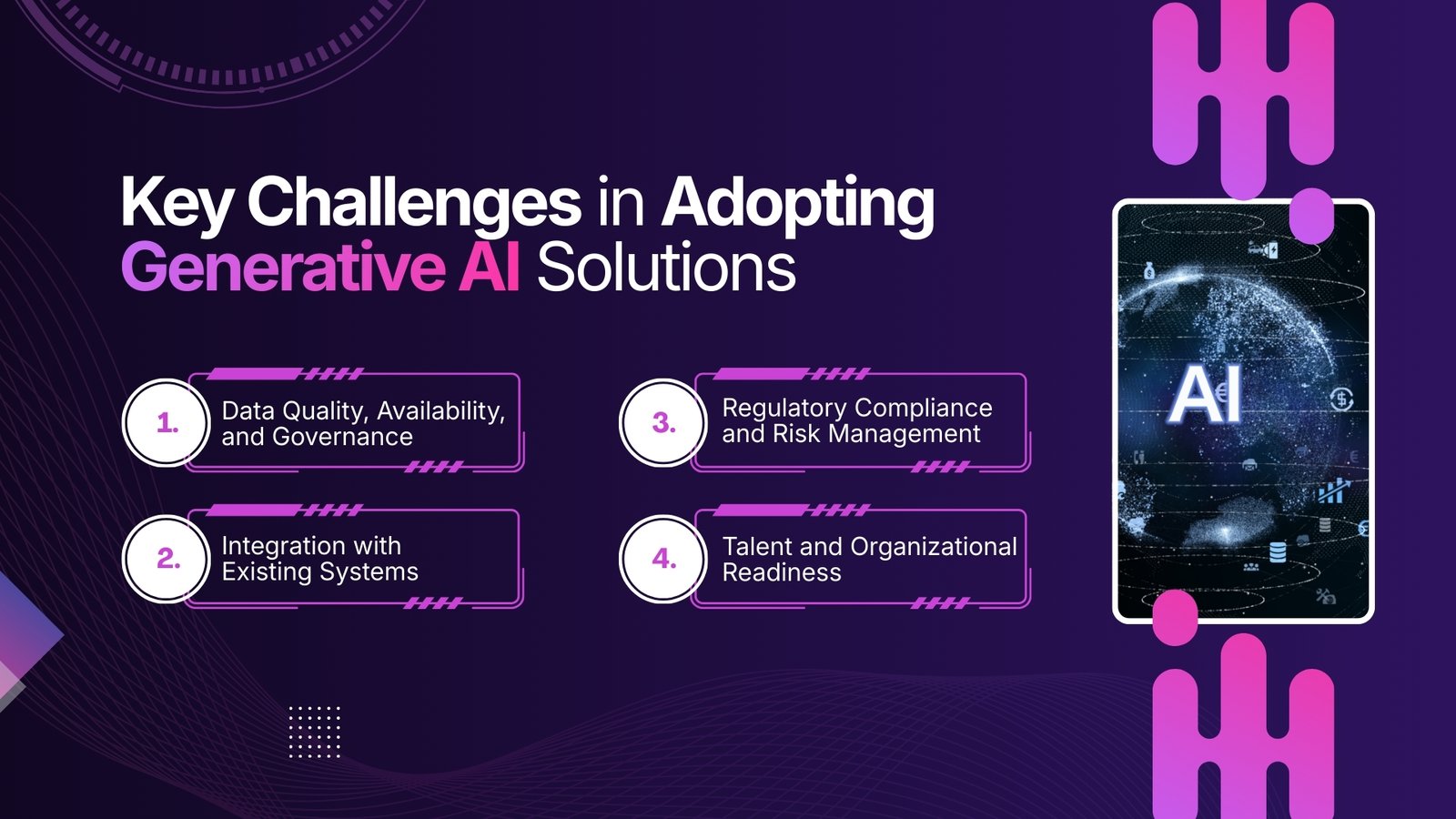 Key Challenges in Adopting Generative AI Solutions

1. Data Quality, Availability, and Governance

2. Integration with Existing Systems

3. Regulatory Compliance and Risk Management

4. Talent and Organizational Readiness

AI